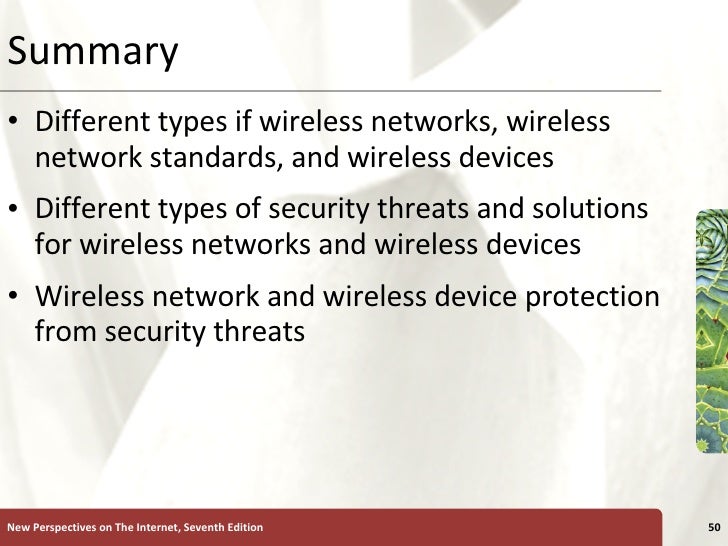 Summary

• Different types if wireless networks, wireless network standards, and wireless devices

• Different types of security threats and solutions for wireless networks and wireless devices

• Wireless network and wireless device protection from security threats

New Perspectives on The Internet, Seventh Edition

50